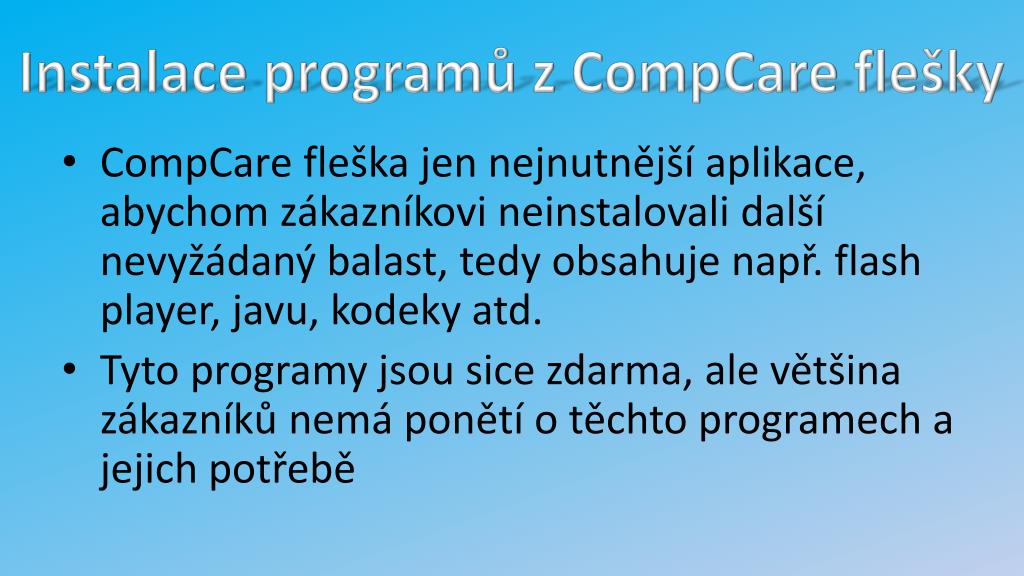 Instalace programů z CompCare flešky

• CompCare fleška jen nejnutnější aplikace, abychom zákazníkovi neinstalovali další nevyžádaný balast, tedy obsahuje např. flash player, javu, kodeky atd.

• Tyto programy jsou sice zdarma, ale většina zákazníků nemá ponětí o těchto programech a jejich potřebě